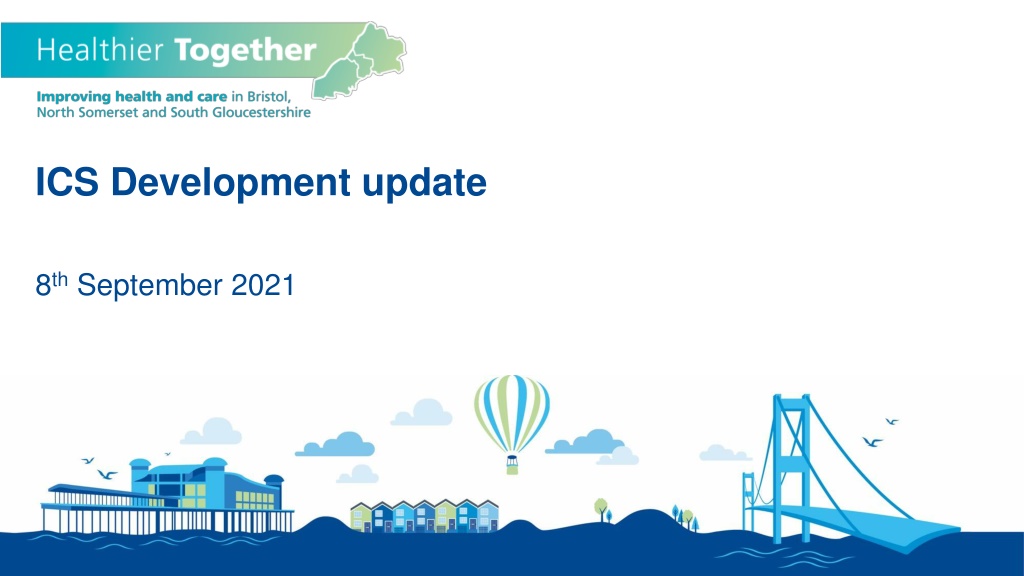 Healthier Together

Improving health and care in Bristol, North Somerset and South Gloucestershire

ICS Development update

8th September 2021